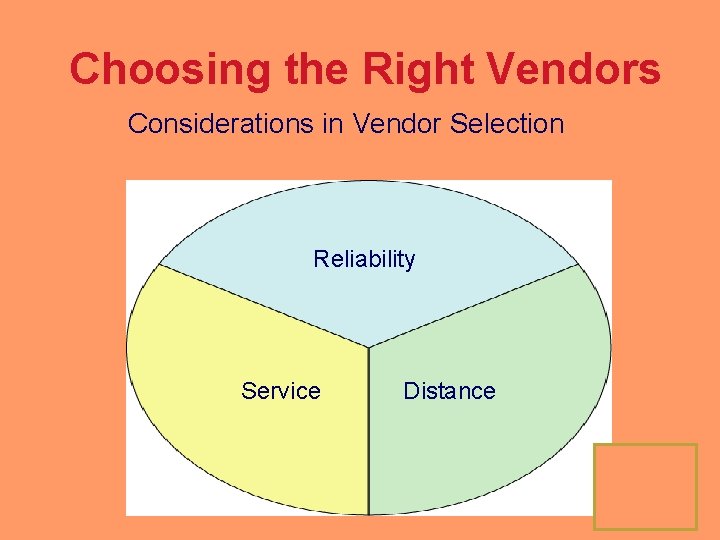 Choosing the Right Vendors

Considerations in Vendor Selection

Reliability

Service

Distance